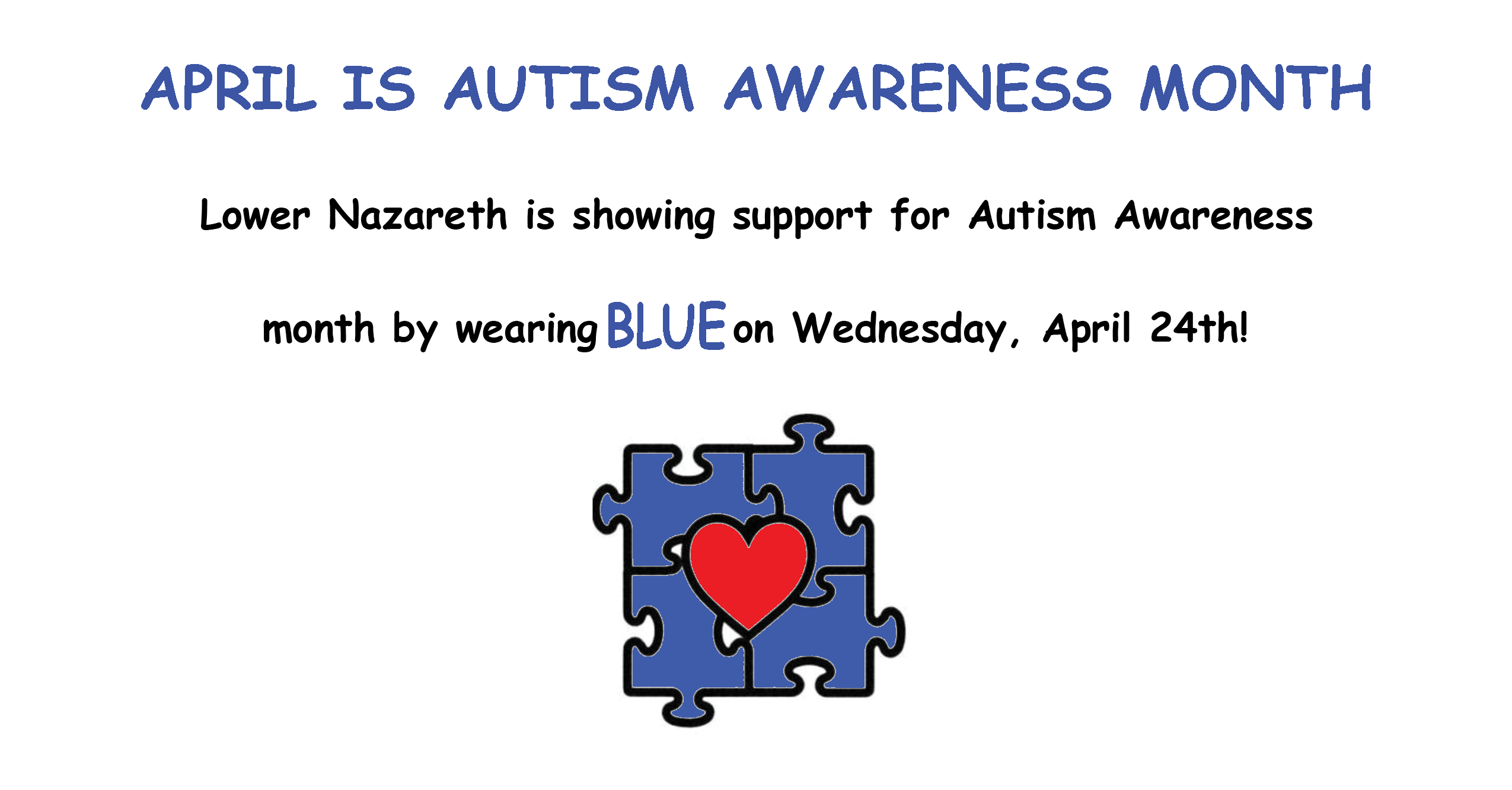 APRIL IS AUTISM AWARENESS MONTH

Lower Nazareth is showing support for Autism Awareness month by wearing BLUE on Wednesday, April 24th!